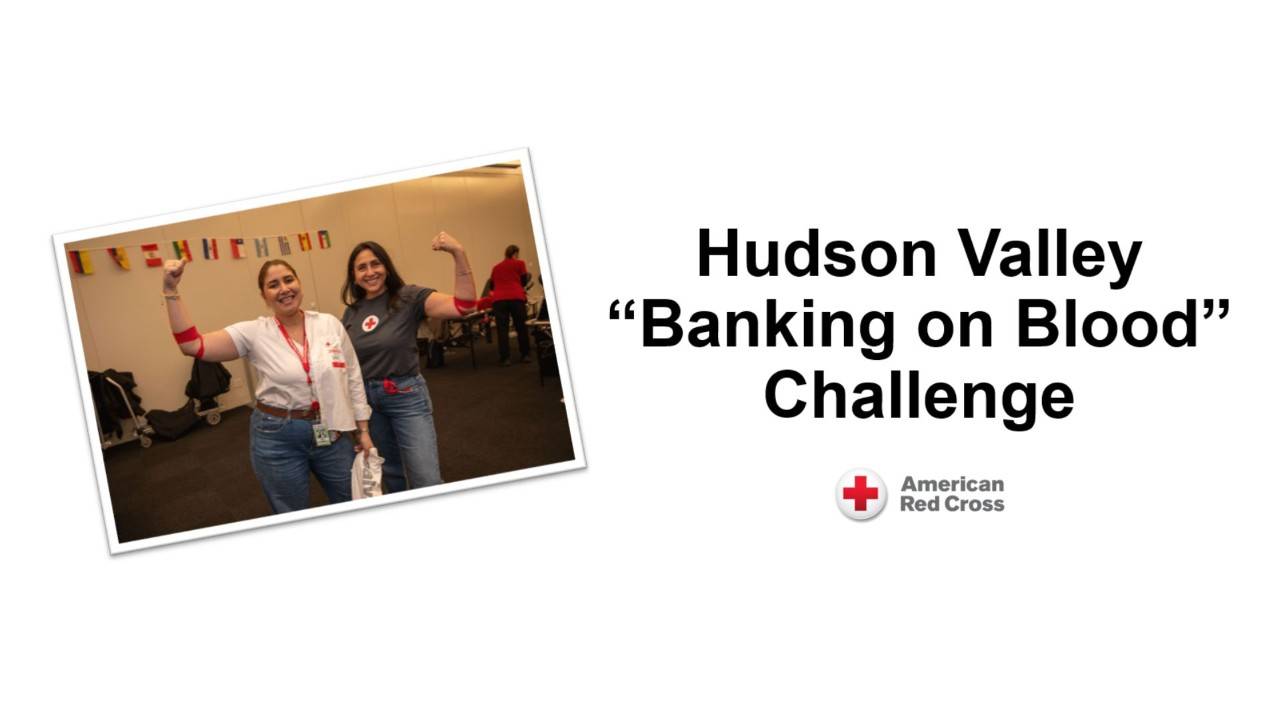 Hudson Valley
“Banking on Blood”
Challenge

American
Red Cross